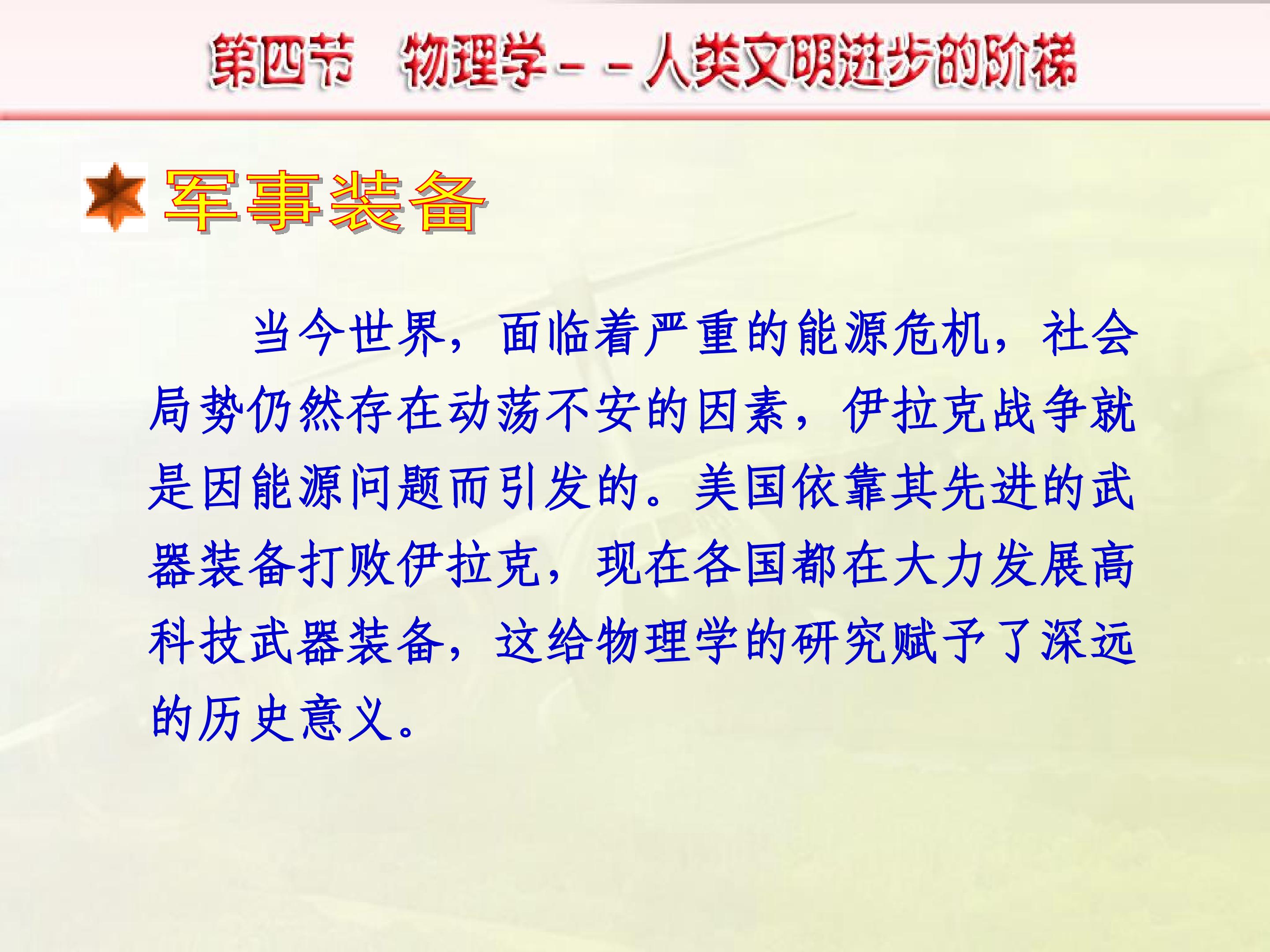 第四节　物理学－－人类文明进步的阶梯

军事装备

当今世界，面临着严重的能源危机，社会局势仍然存在动荡不安的因素，伊拉克战争就是因能源问题而引发的。美国依靠其先进的武器装备打败伊拉克，现在各国都在大力发展高科技武器装备，这给物理学的研究赋予了深远的历史意义。